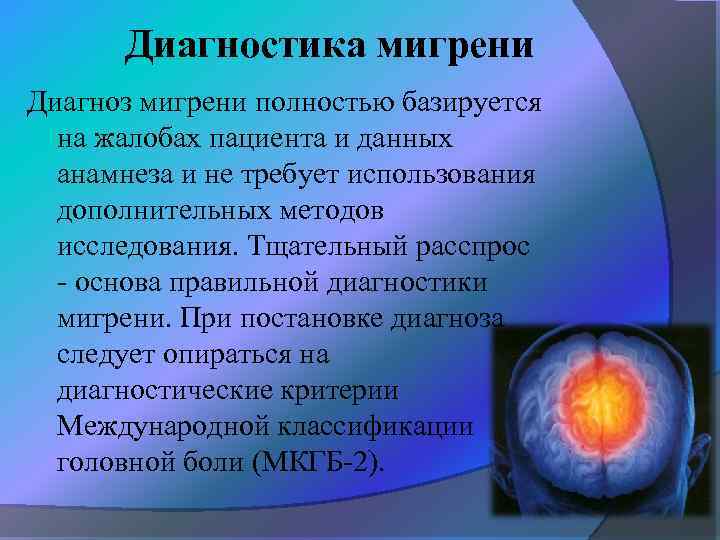 Диагностика мигрени

Диагноз мигрени полностью базируется на жалобах пациента и данных анамнеза и не требует использования дополнительных методов исследования. Тщательный расспрос - основа правильной диагностики мигрени. При постановке диагноза следует опираться на диагностические критерии Международной классификации головной боли (МКГБ-2).